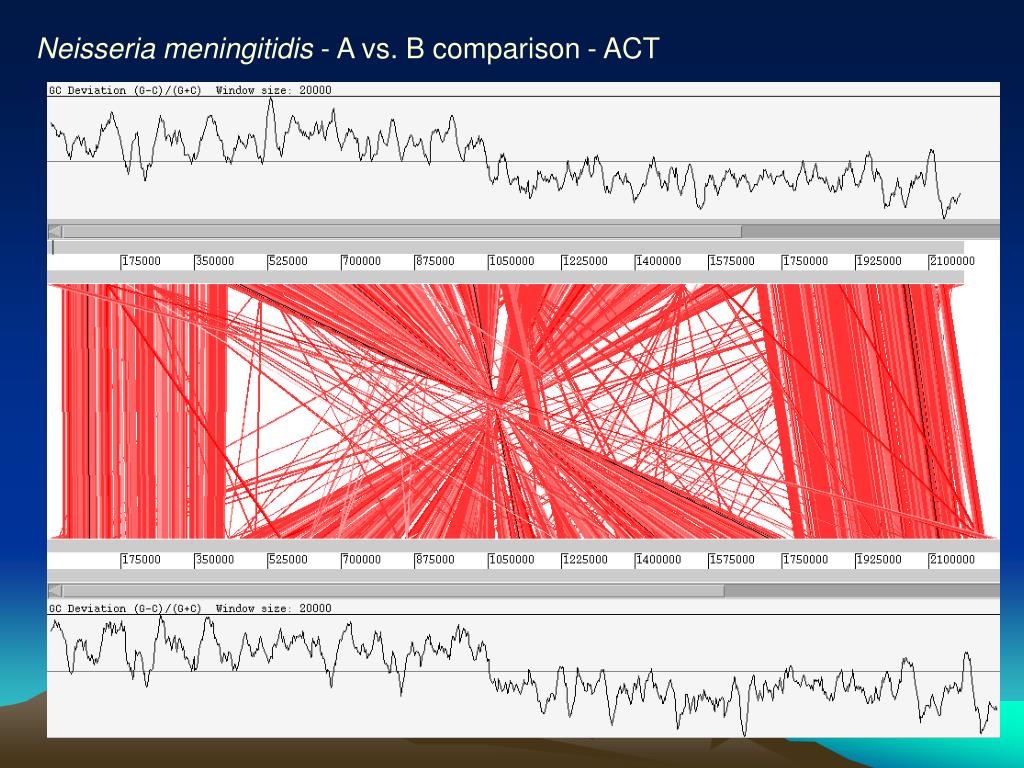 Neisseria meningitidis - A vs. B comparison - ACT

GC Deviation (G-C)/(G+C) Window size: 20000

175000 350000 525000 700000 875000 1050000 1225000 1400000 1575000 1750000 1925000 2100000

175000 350000 525000 700000 875000 1050000 1225000 1400000 1575000 1750000 1925000 2100000

GC Deviation (G-C)/(G+C) Window size: 20000